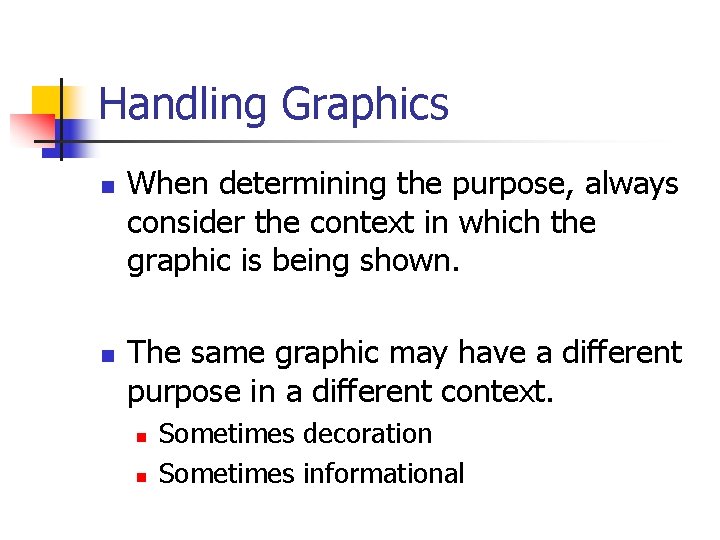 Handling Graphics

When determining the purpose, always consider the context in which the graphic is being shown.

The same graphic may have a different purpose in a different context.

Sometimes decoration

Sometimes informational